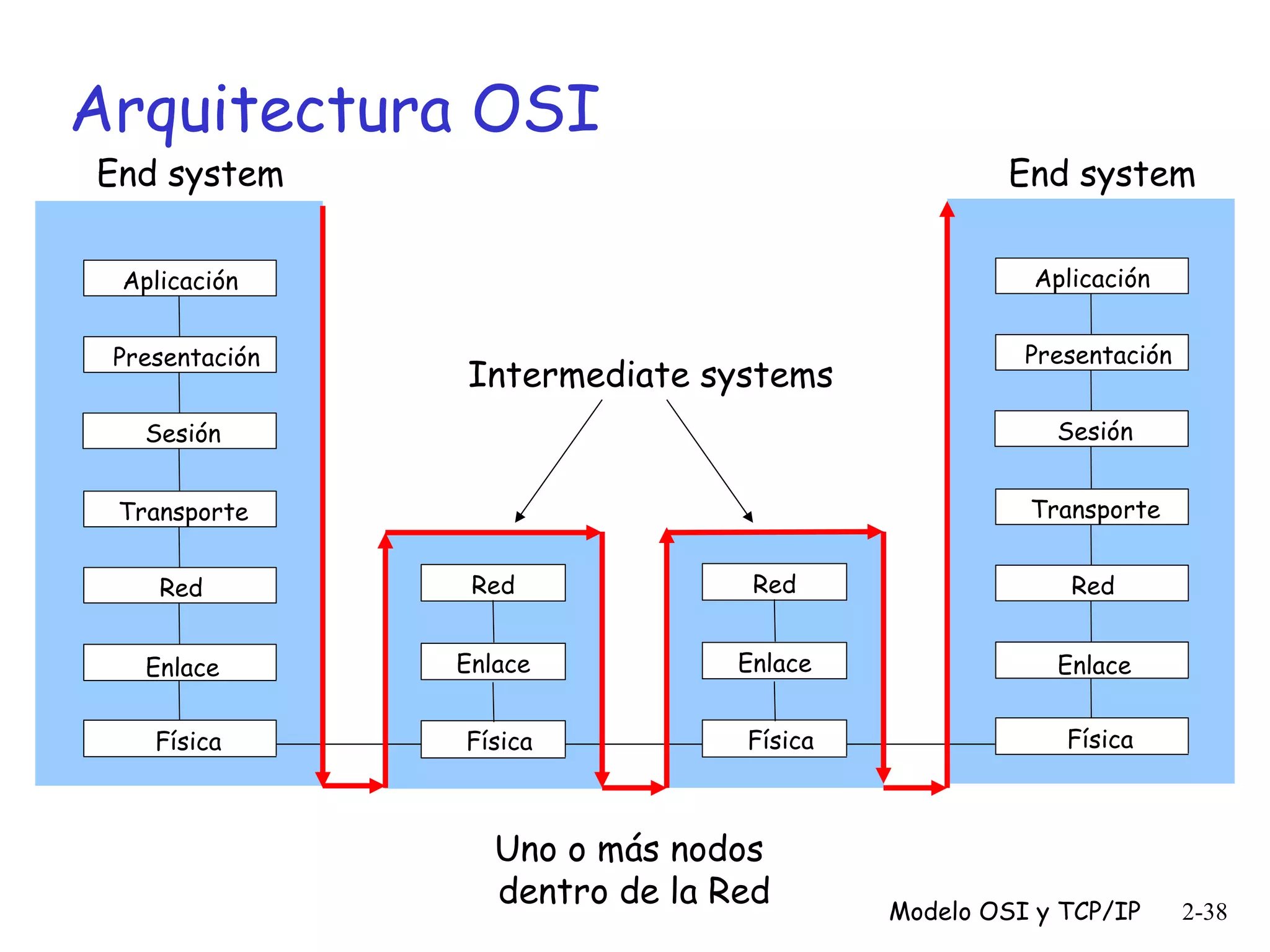 Arquitectura OSI

End system

Aplicación
Presentación
Sesión
Transporte
Red
Enlace
Física

Intermediate systems

Red
Enlace
Física

Red
Enlace
Física

End system

Aplicación
Presentación
Sesión
Transporte
Red
Enlace
Física

Uno o más nodos dentro de la Red

Modelo OSI y TCP/IP 2-38